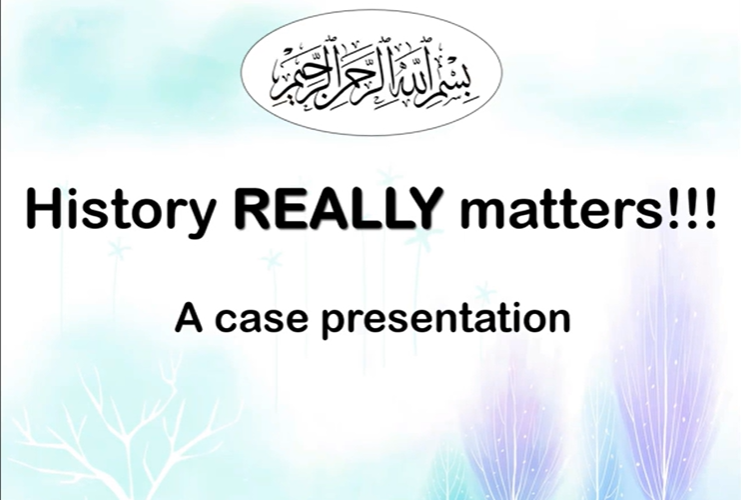 بسم الله الرحمن الرحيم

History REALLY matters!!!

A case presentation